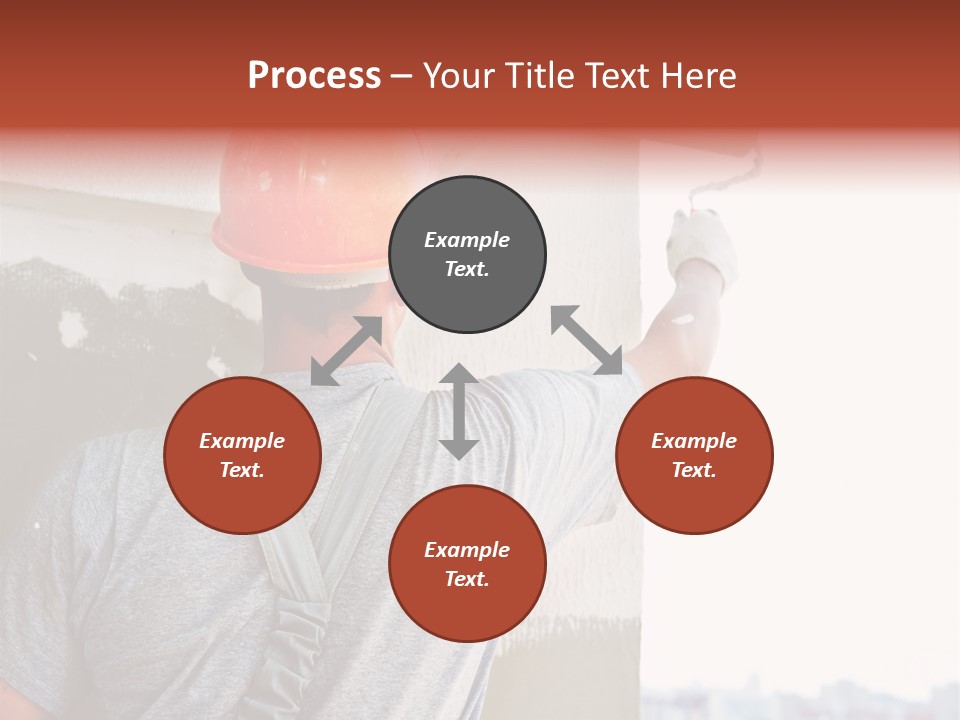 Process – Your Title Text Here

Example Text.

Example Text.

Example Text.

Example Text.